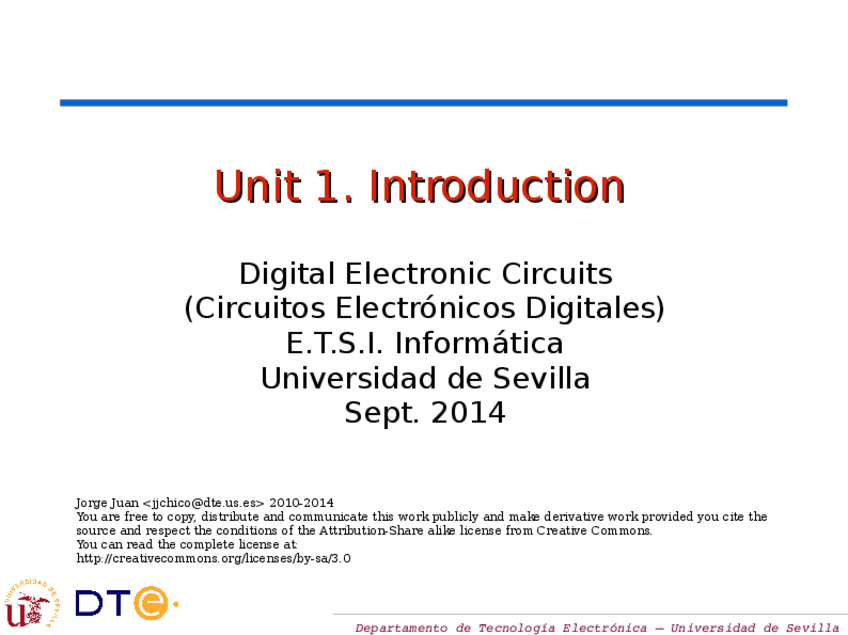 Unit 1. Introduction

Digital Electronic Circuits
(Circuitos Electrónicos Digitales)
E.T.S.I. Informática
Universidad de Sevilla
Sept. 2014

Jorge Juan <jjchico@dte.us.es> 2010-2014
You are free to copy, distribute and communicate this work publicly and make derivative work provided you cite the source and respect the conditions of the Attribution-Share alike license from Creative Commons.
You can read the complete license at:
http://creativecommons.org/licenses/by-sa/3.0

UNIVERSIDAD DE SEVILLA

DTE

Departamento de Tecnología Electrónica – Universidad de Sevilla